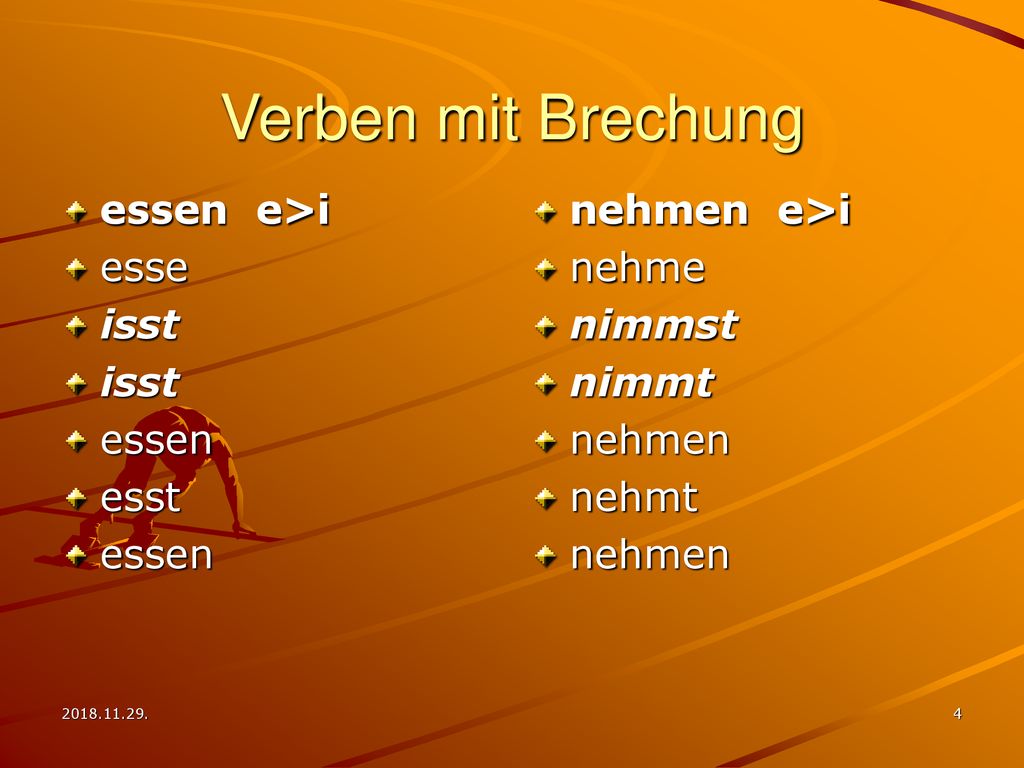 Verben mit Brechung

essen e>i
esse
isst
isst
essen
esst
essen

nehmen e>i
nehme
nimmst
nimmt
nehmen
nehmt
nehmen

2018.11.29.

4